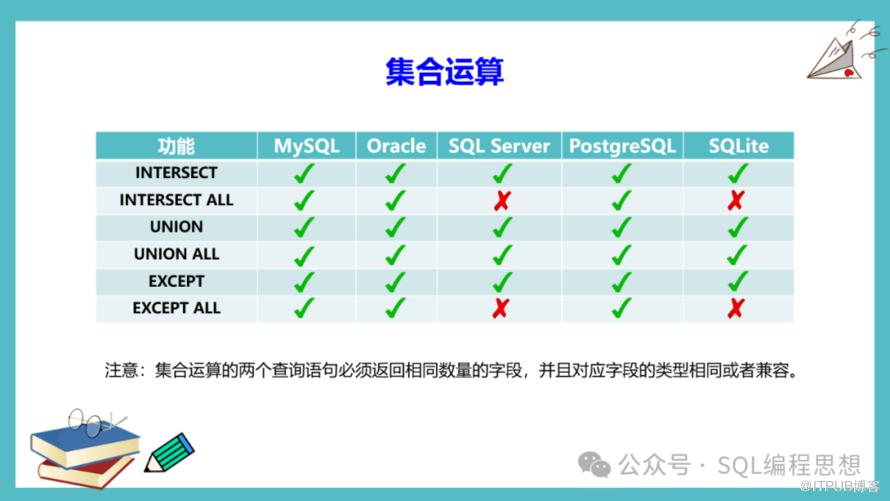 集合运算

| 功能 | MySQL | Oracle | SQL Server | PostgreSQL | SQLite |
|---|---|---|---|---|---|
| INTERSECT | ✔ | ✔ | ✔ | ✔ | ✔ |
| INTERSECT ALL | ✔ | ✔ | ✘ | ✔ | ✘ |
| UNION | ✔ | ✔ | ✔ | ✔ | ✔ |
| UNION ALL | ✔ | ✔ | ✔ | ✔ | ✔ |
| EXCEPT | ✔ | ✔ | ✔ | ✔ | ✔ |
| EXCEPT ALL | ✔ | ✔ | ✘ | ✔ | ✘ |

注意：集合运算的两个查询语句必须返回相同数量的字段，并且对应字段的类型相同或者兼容。

公众号 · SQL编程思想

@ITPUB博客